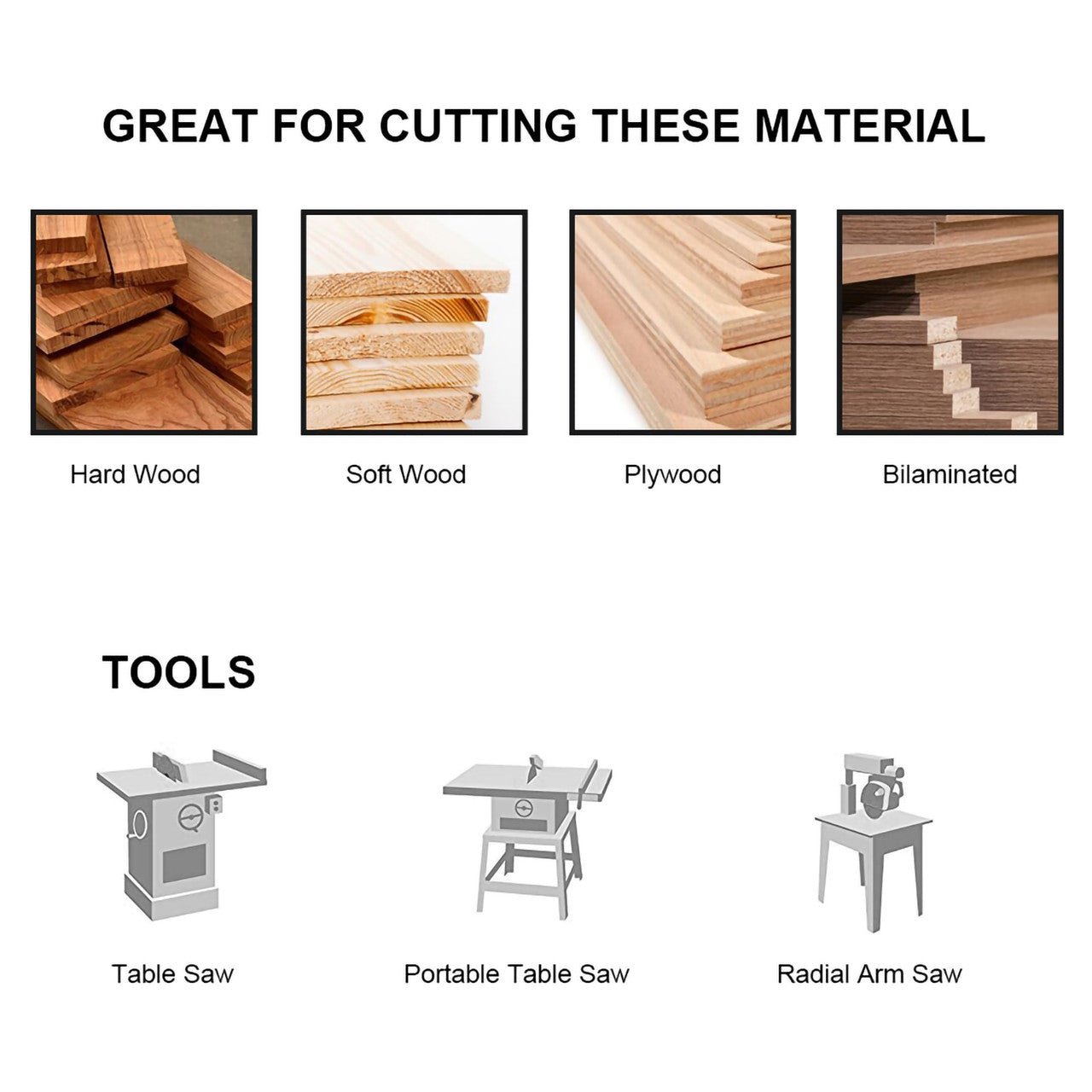 GREAT FOR CUTTING THESE MATERIAL

Hard Wood

Soft Wood

Plywood

Bilaminated

TOOLS

Table Saw

Portable Table Saw

Radial Arm Saw